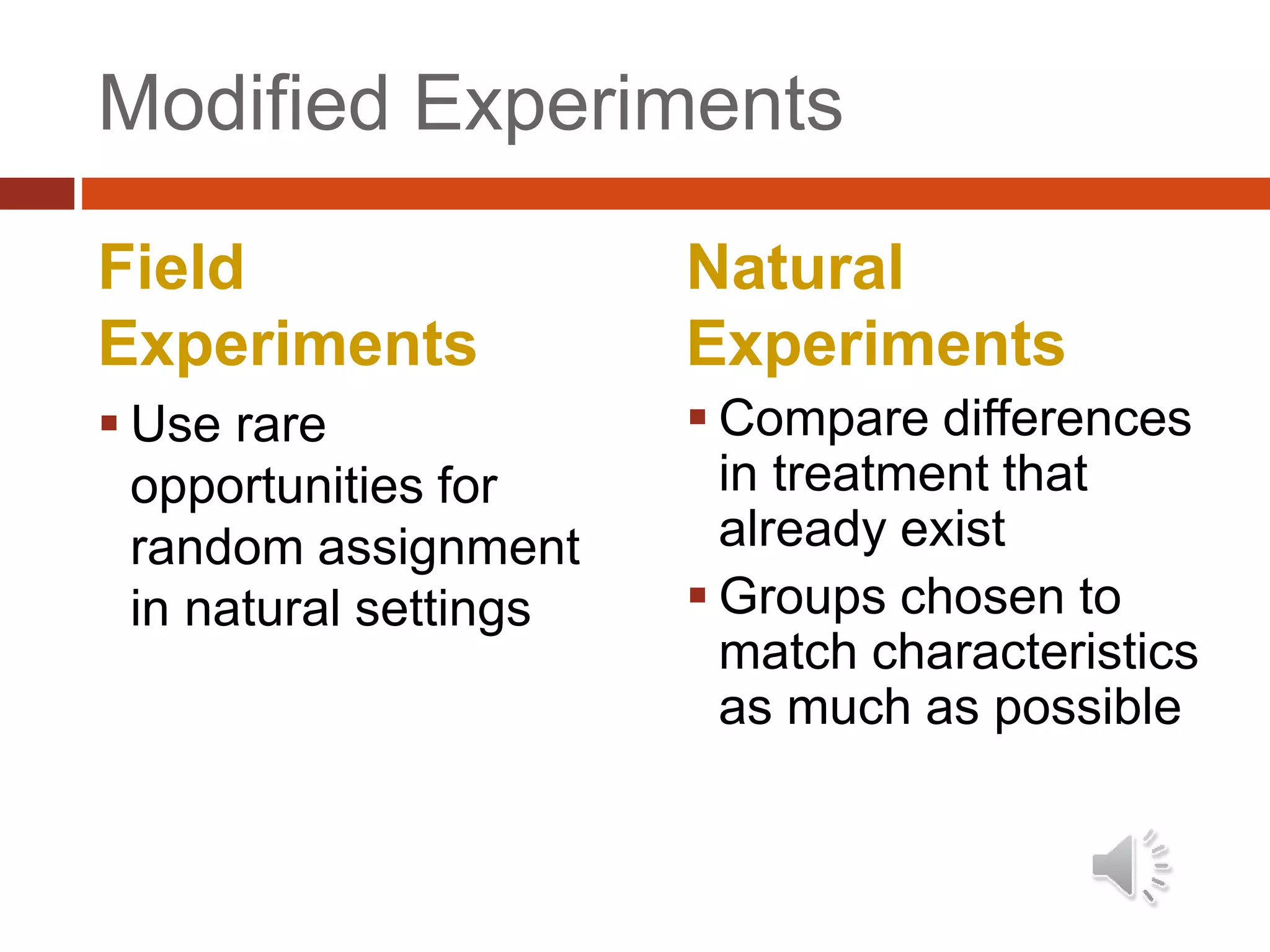 Modified Experiments

Field Experiments

▪ Use rare opportunities for random assignment in natural settings

Natural Experiments

▪ Compare differences in treatment that already exist

▪ Groups chosen to match characteristics as much as possible